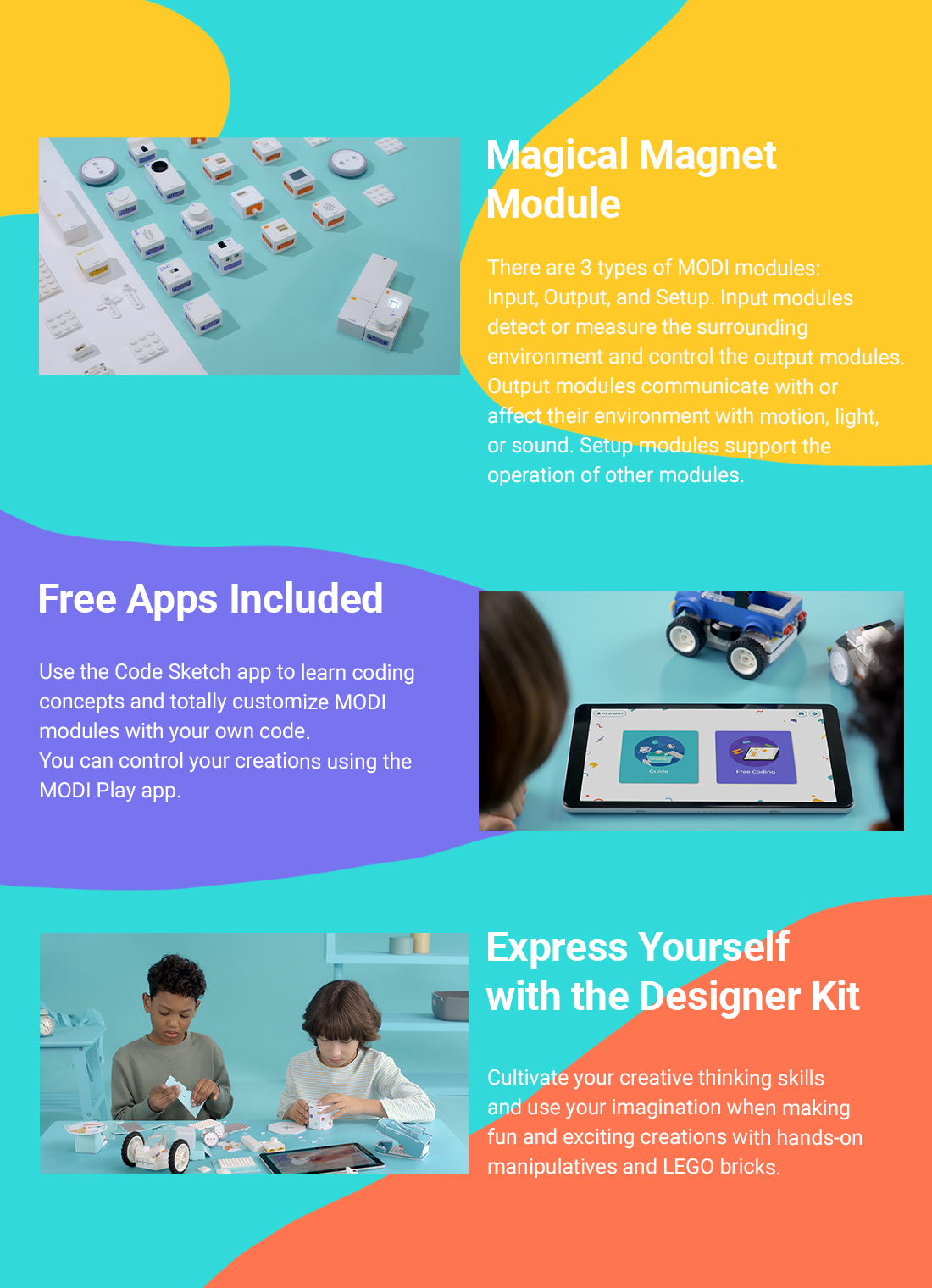 Magical Magnet Module

There are 3 types of MODI modules: Input, Output, and Setup. Input modules detect or measure the surrounding environment and control the output modules. Output modules communicate with or affect their environment with motion, light, or sound. Setup modules support the operation of other modules.

Free Apps Included

Use the Code Sketch app to learn coding concepts and totally customize MODI modules with your own code.
You can control your creations using the MODI Play app.

My project

Guide

Free Coding

Express Yourself with the Designer Kit

Cultivate your creative thinking skills and use your imagination when making fun and exciting creations with hands-on manipulatives and LEGO bricks.